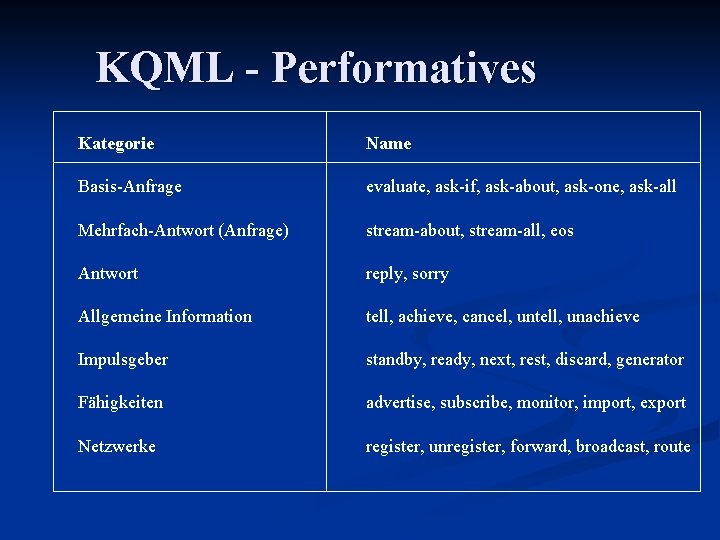 KQML - Performatives

| Kategorie | Name |
|---|---|
| Basis-Anfrage | evaluate, ask-if, ask-about, ask-one, ask-all |
| Mehrfach-Antwort (Anfrage) | stream-about, stream-all, eos |
| Antwort | reply, sorry |
| Allgemeine Information | tell, achieve, cancel, untell, unachieve |
| Impulsgeber | standby, ready, next, rest, discard, generator |
| Fähigkeiten | advertise, subscribe, monitor, import, export |
| Netzwerke | register, unregister, forward, broadcast, route |